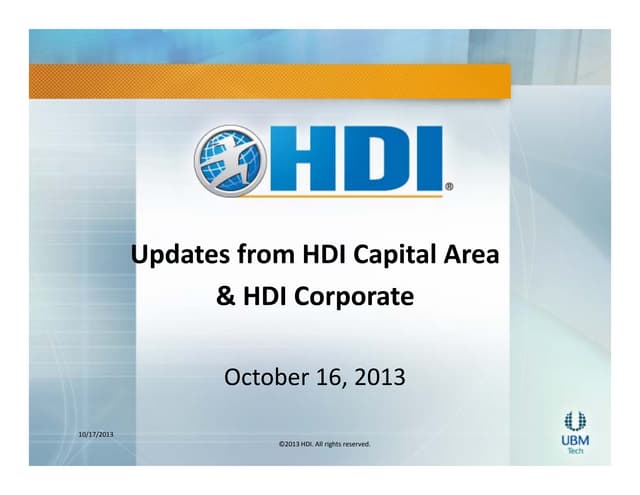 HDI®

Updates from HDI Capital Area & HDI Corporate

October 16, 2013

10/17/2013

©2013 HDI. All rights reserved.

UBM Tech